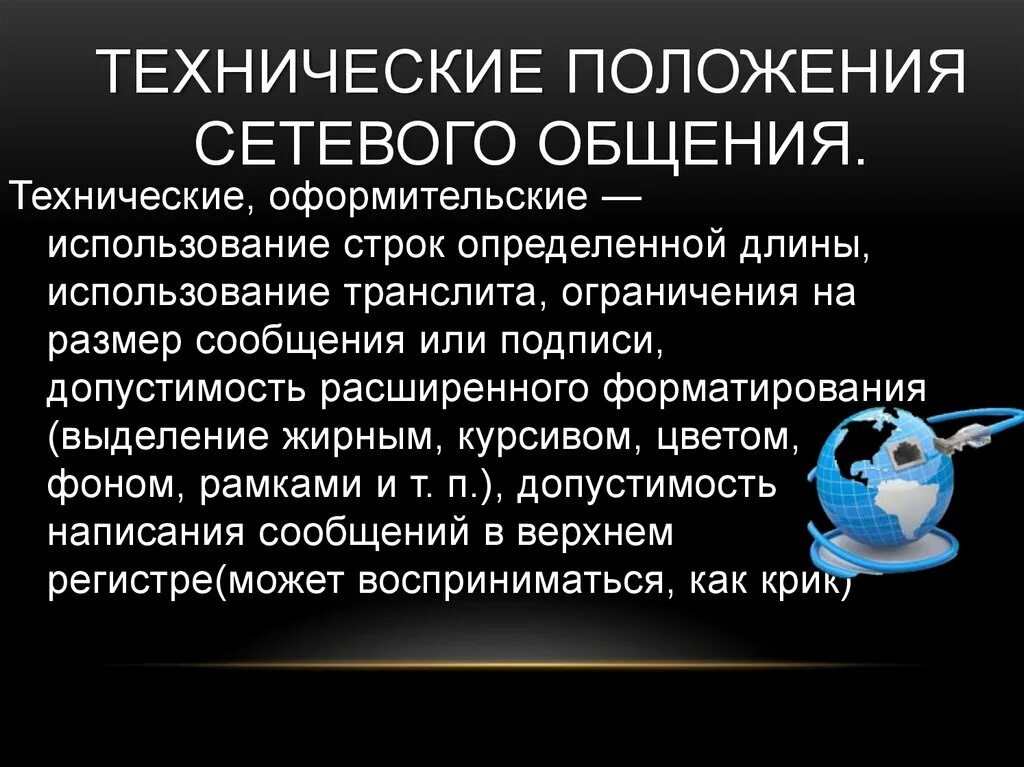 ТЕХНИЧЕСКИЕ ПОЛОЖЕНИЯ СЕТЕВОГО ОБЩЕНИЯ.

Технические, оформительские — использование строк определенной длины, использование транслита, ограничения на размер сообщения или подписи, допустимость расширенного форматирования (выделение жирным, курсивом, цветом, фоном, рамками и т. п.), допустимость написания сообщений в верхнем регистре(может восприниматься, как крик)